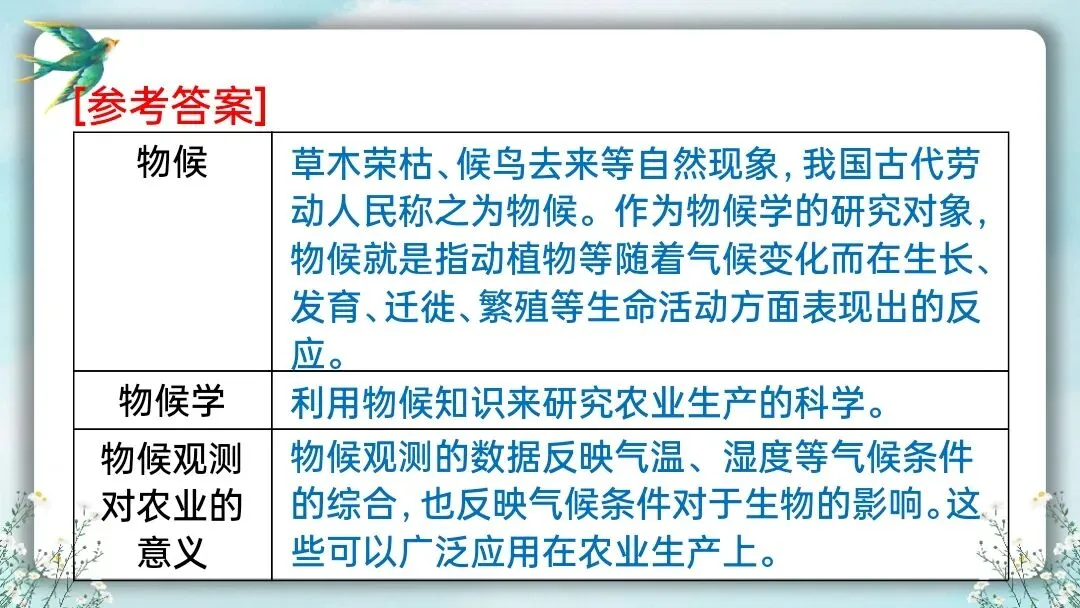 [参考答案]

| 物候 | 草木荣枯、候鸟去来等自然现象，我国古代劳动人民称之为物候。作为物候学的研究对象，物候就是指动植物等随着气候变化而在生长、发育、迁徙、繁殖等生命活动方面表现出的反应。 |
|---|---|
| 物候学 | 利用物候知识来研究农业生产的科学。 |
| 物候观测对农业的意义 | 物候观测的数据反映气温、湿度等气候条件的综合，也反映气候条件对于生物的影响。这些可以广泛应用在农业生产上。 |